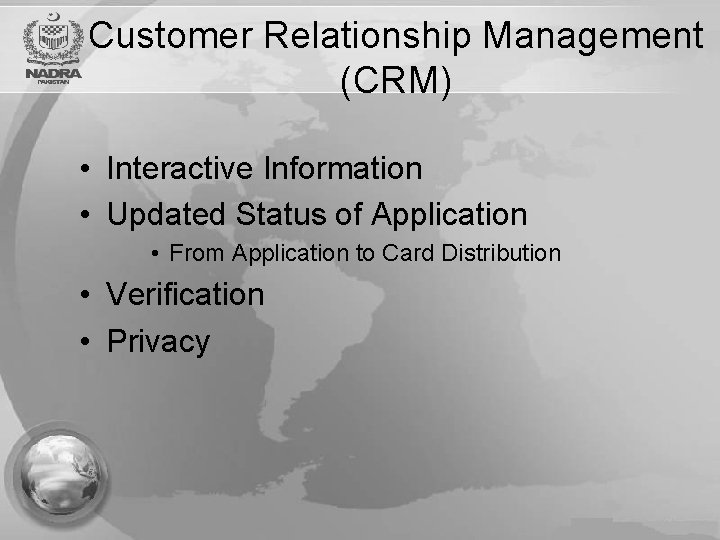 NADRA
PAKISTAN

Customer Relationship Management (CRM)

• Interactive Information
• Updated Status of Application
  • From Application to Card Distribution
• Verification
• Privacy